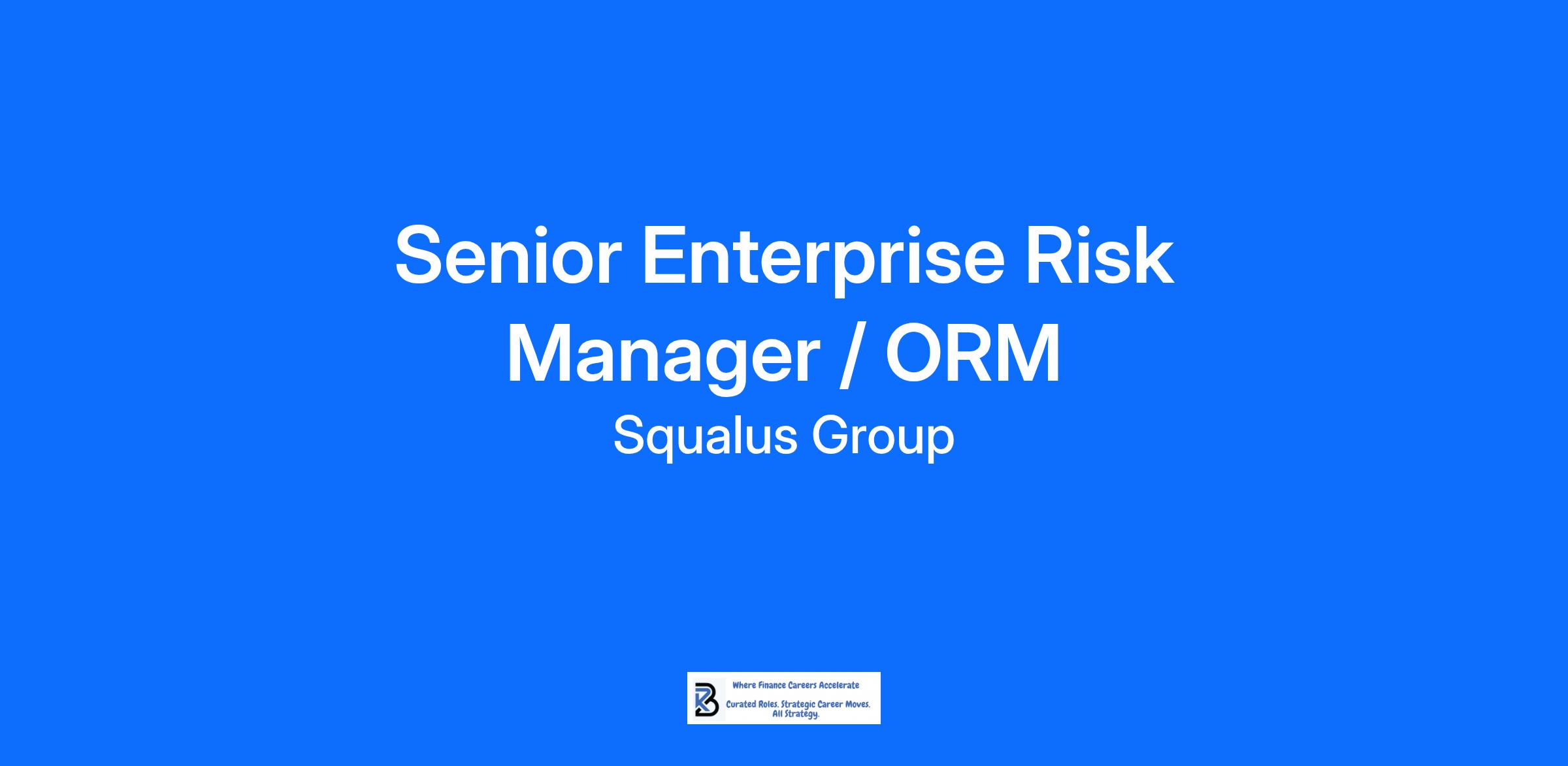 Senior Enterprise Risk Manager / ORM

Squalus Group

Where Finance Careers Accelerate

Curated Roles. Strategic Career Moves. All Strategy.